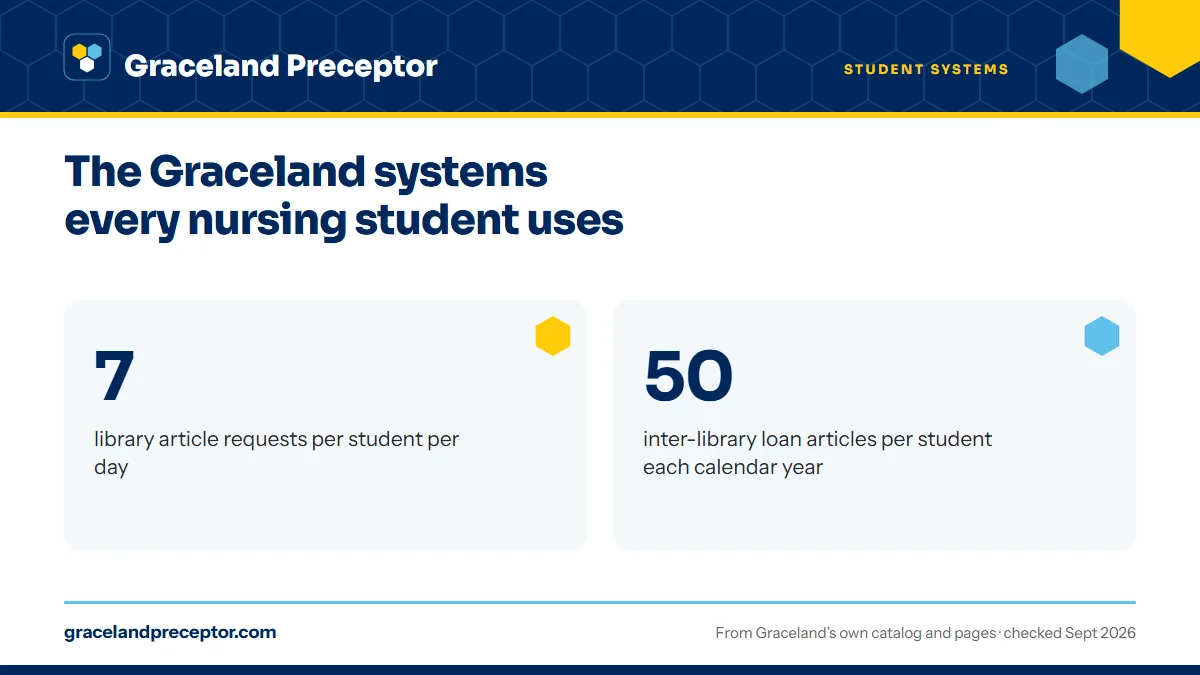 Graceland Preceptor

STUDENT SYSTEMS

The Graceland systems every nursing student uses

7
library article requests per student per day

50
inter-library loan articles per student each calendar year

gracelandpreceptor.com

From Graceland's own catalog and pages · checked Sept 2026